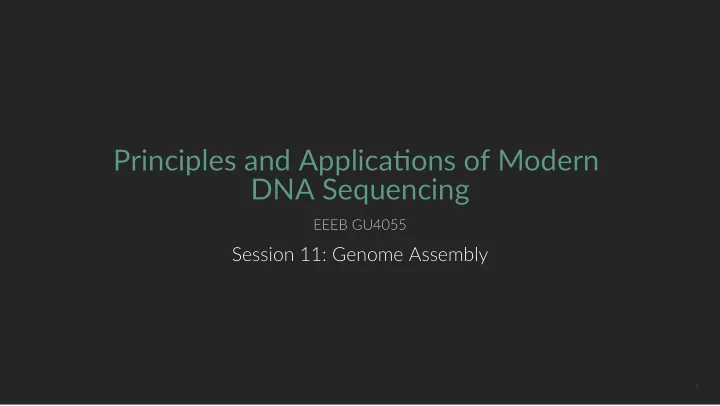 Principles and Applications of Modern DNA Sequencing

EEEB GU4055

Session 11: Genome Assembly

1